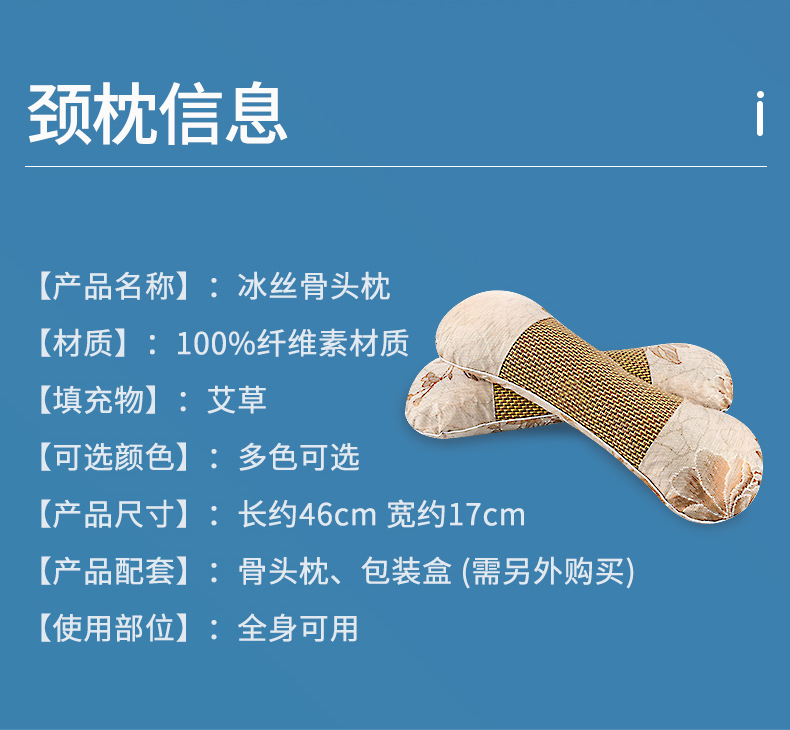 颈枕信息

i

【产品名称】：冰丝骨头枕

【材质】：100%纤维素材质

【填充物】：艾草

【可选颜色】：多色可选

【产品尺寸】：长约46cm 宽约17cm

【产品配套】：骨头枕、包装盒 (需另外购买)

【使用部位】：全身可用